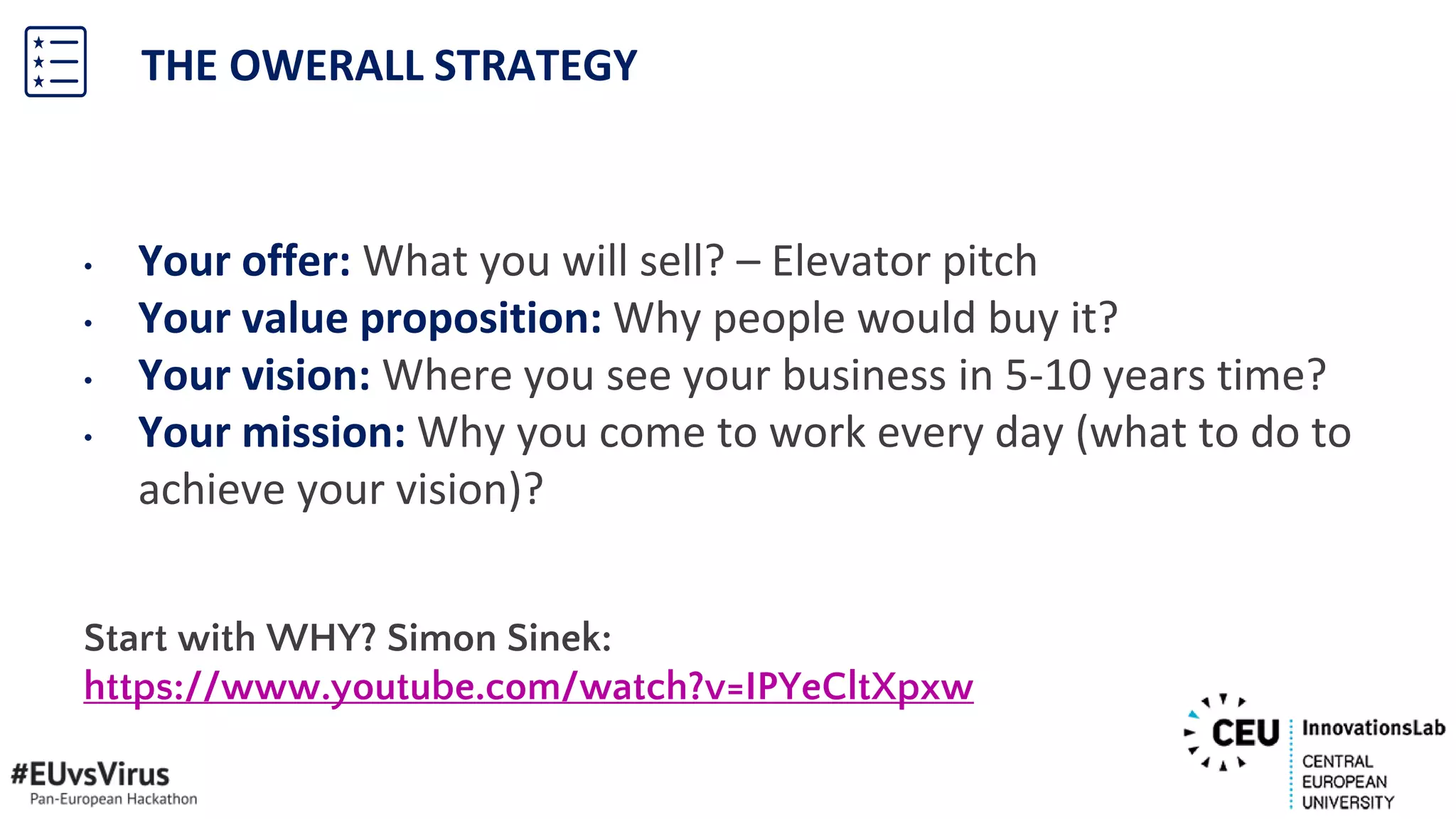 THE OWERALL STRATEGY

• Your offer: What you will sell? – Elevator pitch
• Your value proposition: Why people would buy it?
• Your vision: Where you see your business in 5-10 years time?
• Your mission: Why you come to work every day (what to do to achieve your vision)?

Start with WHY? Simon Sinek:
https://www.youtube.com/watch?v=IPYeCltXpxw

#EUvsVirus
Pan-European Hackathon

CEU InnovationsLab
CENTRAL EUROPEAN UNIVERSITY